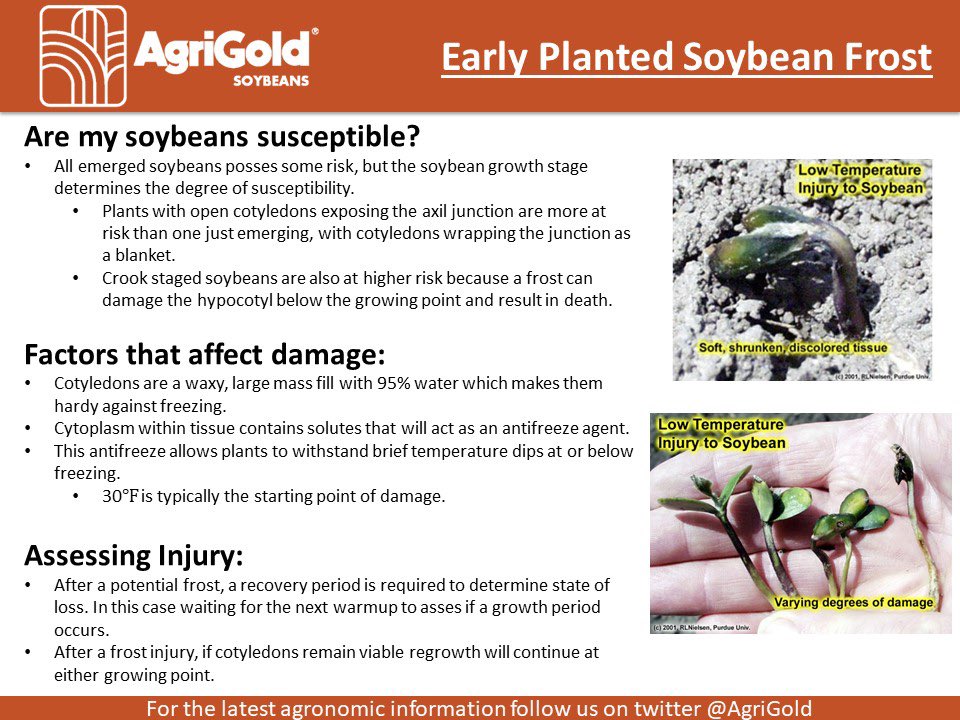 AgriGold®
SOYBEANS

Early Planted Soybean Frost

Are my soybeans susceptible?
• All emerged soybeans posses some risk, but the soybean growth stage determines the degree of susceptibility.
• Plants with open cotyledons exposing the axil junction are more at risk than one just emerging, with cotyledons wrapping the junction as a blanket.
• Crook staged soybeans are also at higher risk because a frost can damage the hypocotyl below the growing point and result in death.

Factors that affect damage:
• Cotyledons are a waxy, large mass fill with 95% water which makes them hardy against freezing.
• Cytoplasm within tissue contains solutes that will act as an antifreeze agent.
• This antifreeze allows plants to withstand brief temperature dips at or below freezing.
• 30°F is typically the starting point of damage.

Assessing Injury:
• After a potential frost, a recovery period is required to determine state of loss. In this case waiting for the next warmup to asses if a growth period occurs.
• After a frost injury, if cotyledons remain viable regrowth will continue at either growing point.

Low Temperature Injury to Soybean
Soft, shrunken, discolored tissue
(c) 2001, RLNielsen, Purdue Univ.

Low Temperature Injury to Soybean
Varying degrees of damage
(c) 2001, RLNielsen, Purdue Univ.

For the latest agronomic information follow us on twitter @AgriGold